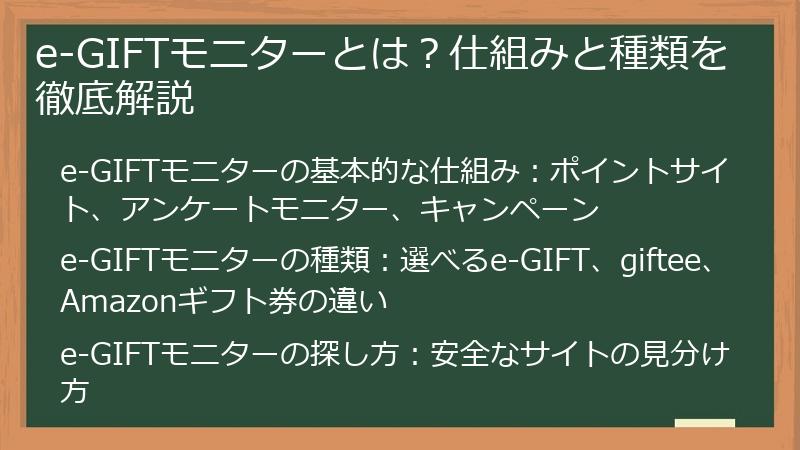 e-GIFTモニターとは？仕組みと種類を徹底解説

e-GIFTモニターの基本的な仕組み：ポイントサイト、アンケートモニター、キャンペーン

e-GIFTモニターの種類：選べるe-GIFT、giftee、Amazonギフト券の違い

e-GIFTモニターの探し方：安全なサイトの見分け方